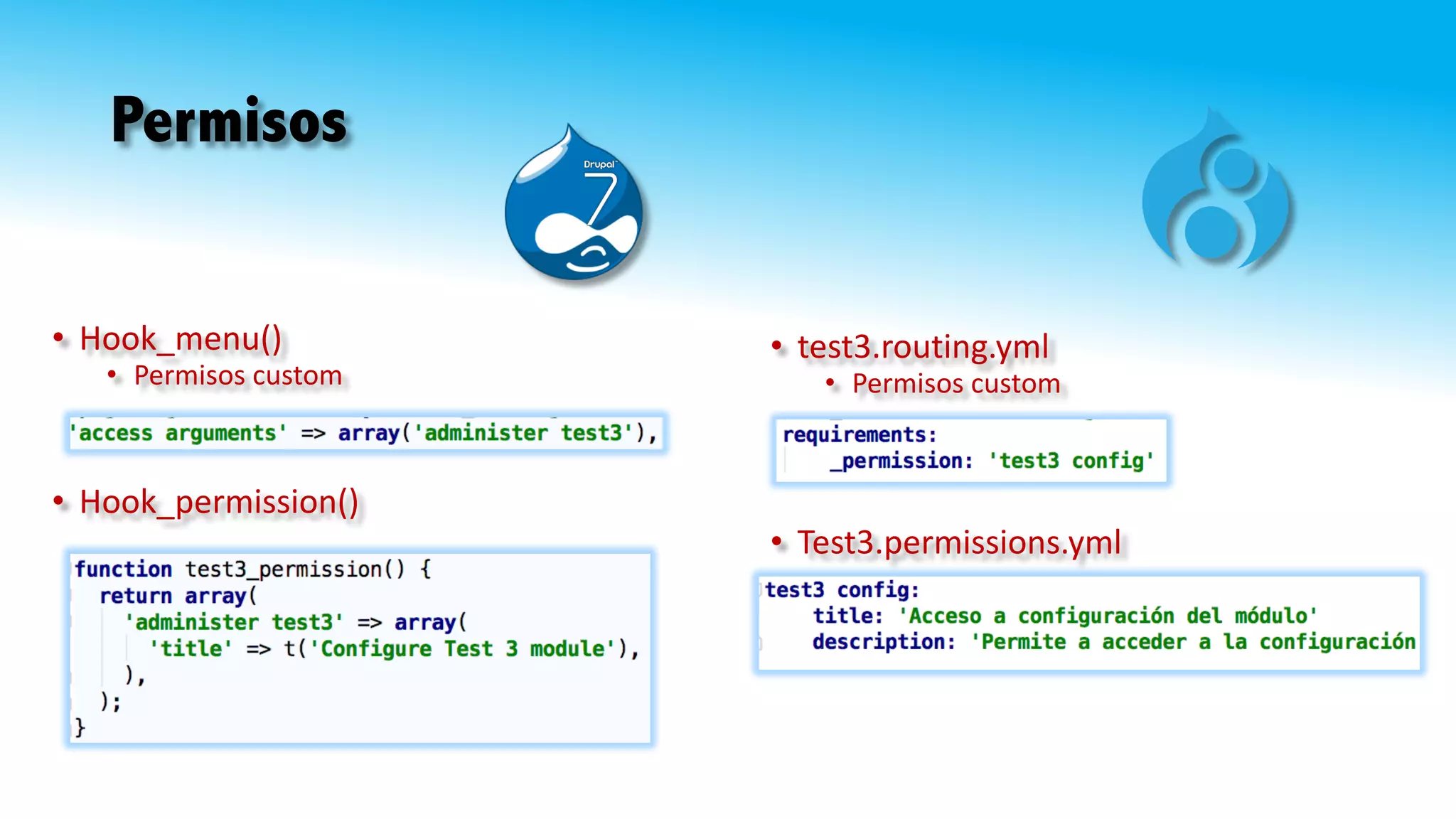 Permisos

Drupal 7

• Hook_menu()
  • Permisos custom

'access arguments' => array('administer test3'),

• Hook_permission()

function test3_permission() {
  return array(
    'administer test3' => array(
      'title' => t('Configure Test 3 module'),
    ),
  );
}

• test3.routing.yml
  • Permisos custom

requirements:
    _permission: 'test3 config'

• Test3.permissions.yml

test3 config:
    title: 'Acceso a configuración del módulo'
    description: 'Permite a acceder a la configuración